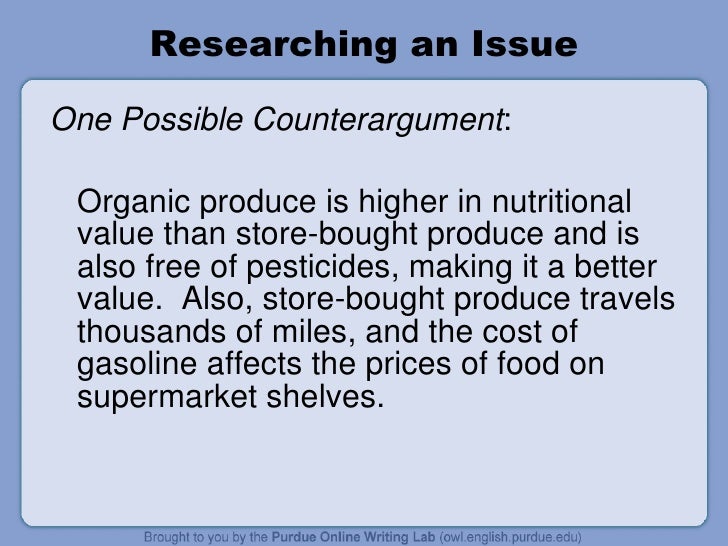 Researching an Issue

One Possible Counterargument:

Organic produce is higher in nutritional value than store-bought produce and is also free of pesticides, making it a better value. Also, store-bought produce travels thousands of miles, and the cost of gasoline affects the prices of food on supermarket shelves.

Brought to you by the Purdue Online Writing Lab (owl.english.purdue.edu)